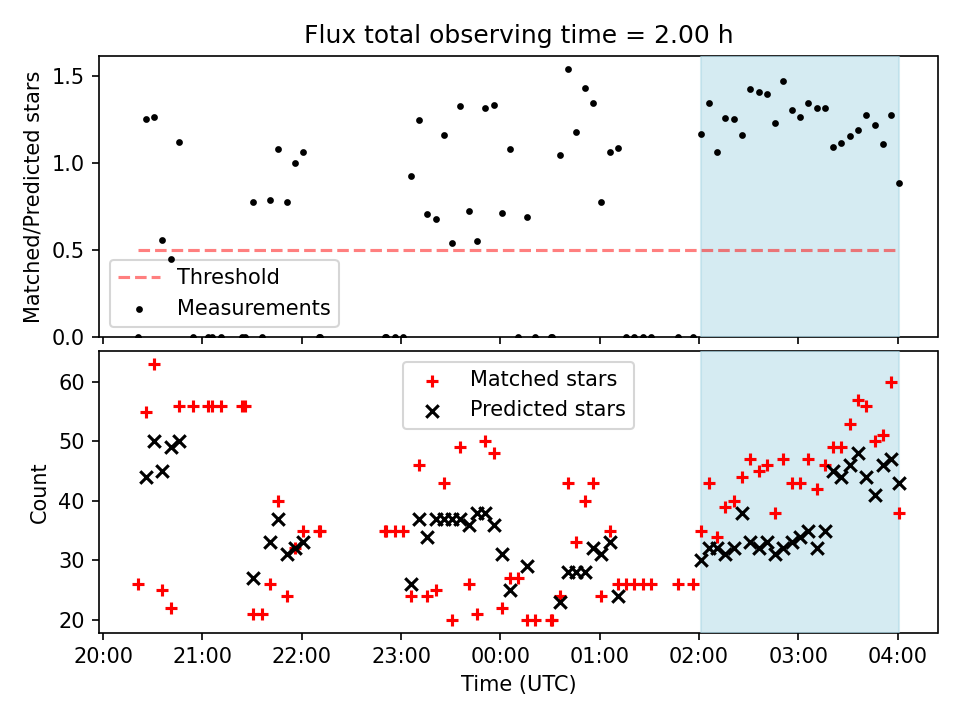 Flux total observing time = 2.00 h

Matched/Predicted stars

1.5
1.0
0.5
0.0

Threshold
Measurements

Count

60
50
40
30
20

Matched stars
Predicted stars

20:00 21:00 22:00 23:00 00:00 01:00 02:00 03:00 04:00
Time (UTC)